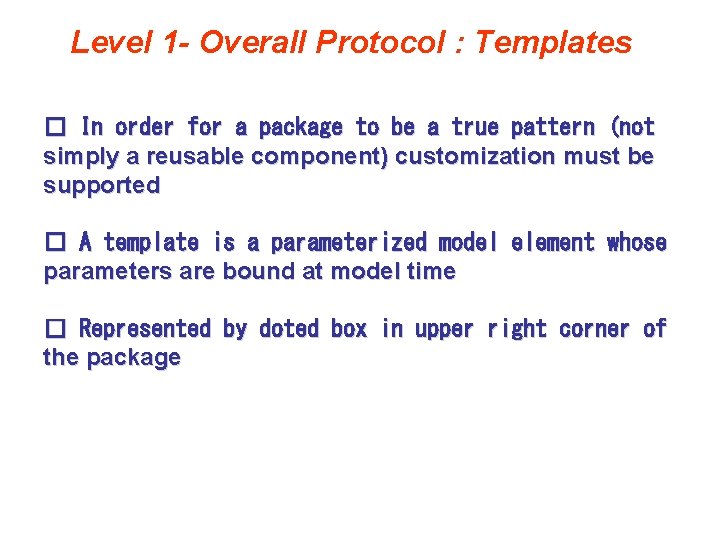 Level 1- Overall Protocol : Templates

□ In order for a package to be a true pattern (not simply a reusable component) customization must be supported

□ A template is a parameterized model element whose parameters are bound at model time

□ Represented by doted box in upper right corner of the package